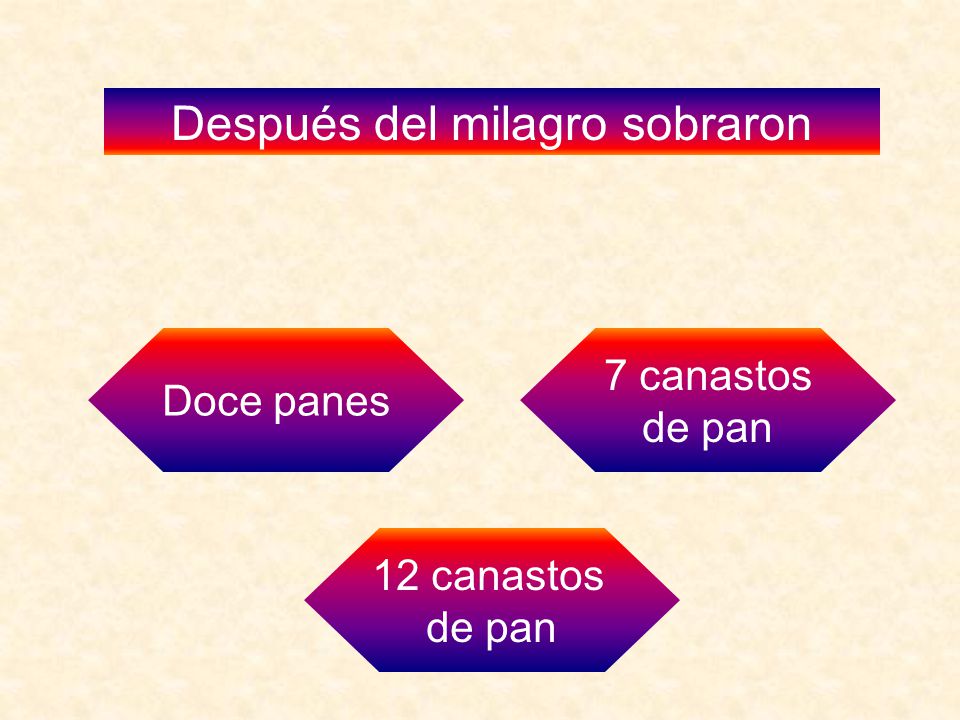 Después del milagro sobraron

Doce panes

7 canastos de pan

12 canastos de pan